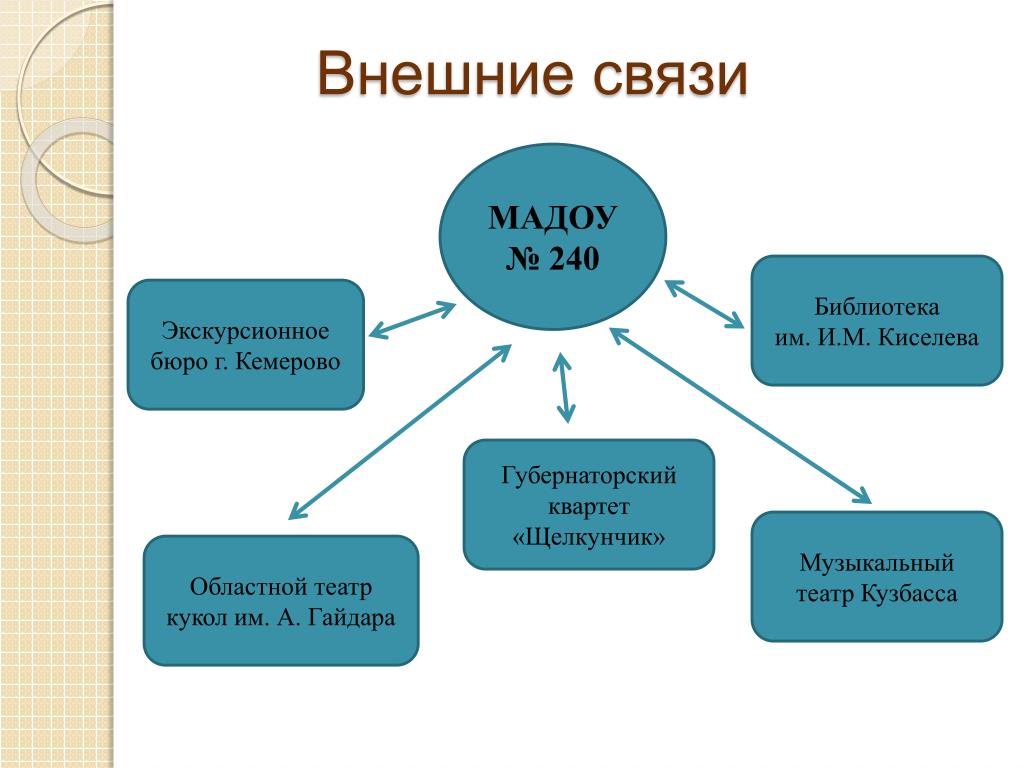 Внешние связи

МАДОУ
№ 240

Экскурсионное бюро г. Кемерово

Библиотека им. И.М. Киселева

Губернаторский квартет «Щелкунчик»

Областной театр кукол им. А. Гайдара

Музыкальный театр Кузбасса